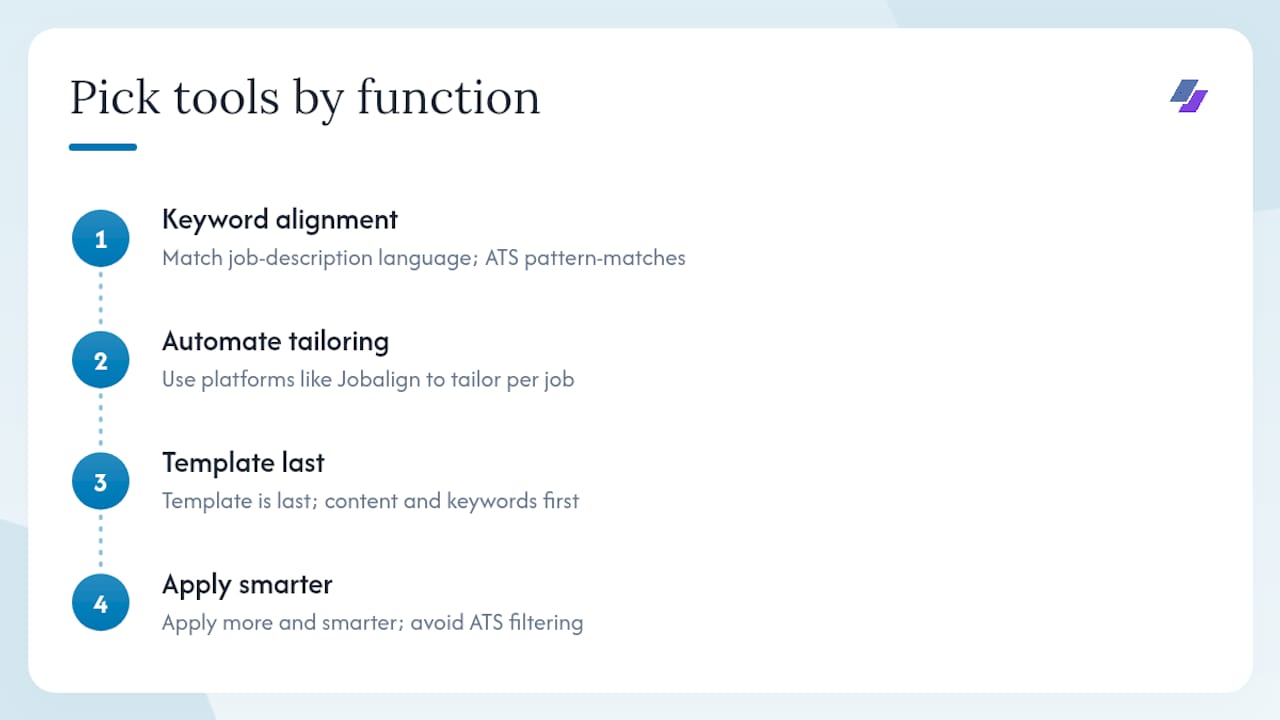 Pick tools by function

1
Keyword alignment
Match job-description language; ATS pattern-matches

2
Automate tailoring
Use platforms like Jobalign to tailor per job

3
Template last
Template is last; content and keywords first

4
Apply smarter
Apply more and smarter; avoid ATS filtering